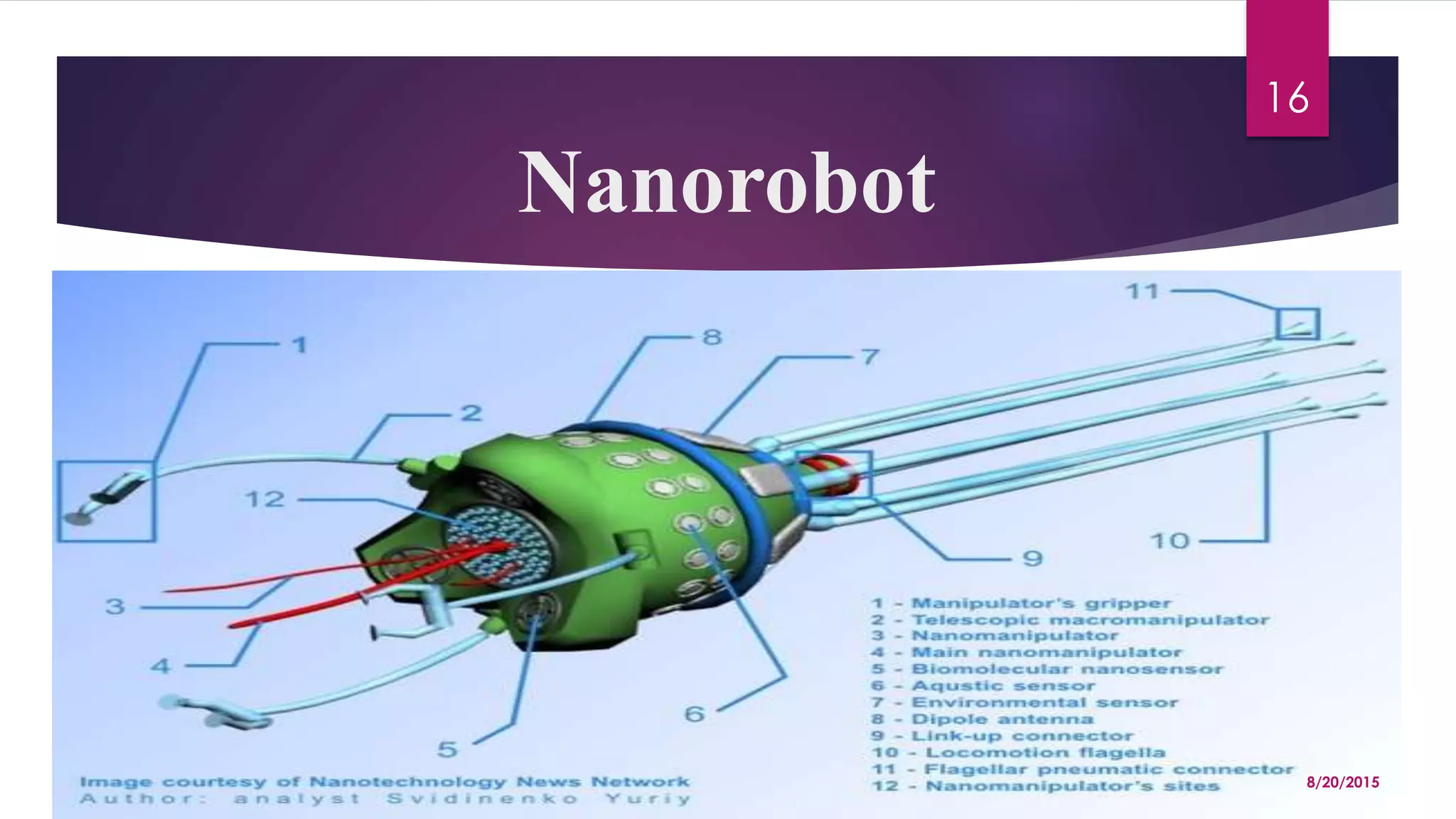 16

Nanorobot

11
1
8
7
2
12
10
9
3
4
6
5

1 - Manipulator's gripper
2 - Telescopic macromanipulator
3 - Nanomanipulator
4 - Main nanomanipulator
5 - Biomolecular nanosensor
6 - Aqustic sensor
7 - Environmental sensor
8 - Dipole antenna
9 - Link-up connector
10 - Locomotion flagella
11 - Flagellar pneumatic connector
12 - Nanomanipulator's sites

Image courtesy of Nanotechnology News Network
Author: analyst Svidinenko Yuriy

8/20/2015